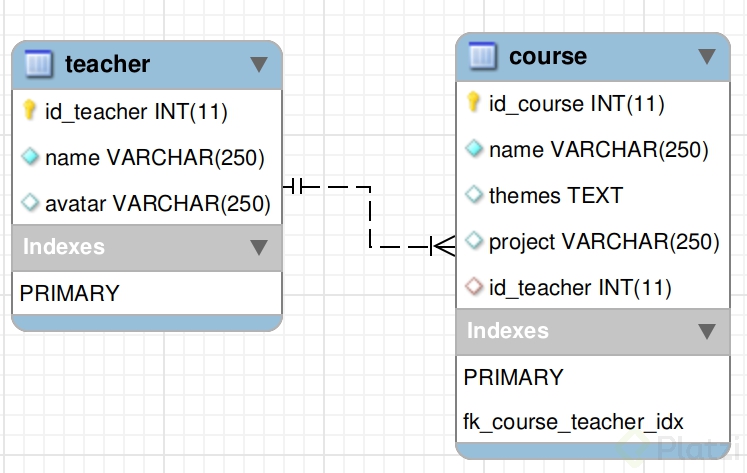 teacher

id_teacher INT(11)

name VARCHAR(250)

avatar VARCHAR(250)

Indexes

PRIMARY

course

id_course INT(11)

name VARCHAR(250)

themes TEXT

project VARCHAR(250)

id_teacher INT(11)

Indexes

PRIMARY

fk_course_teacher_idx

Platzi